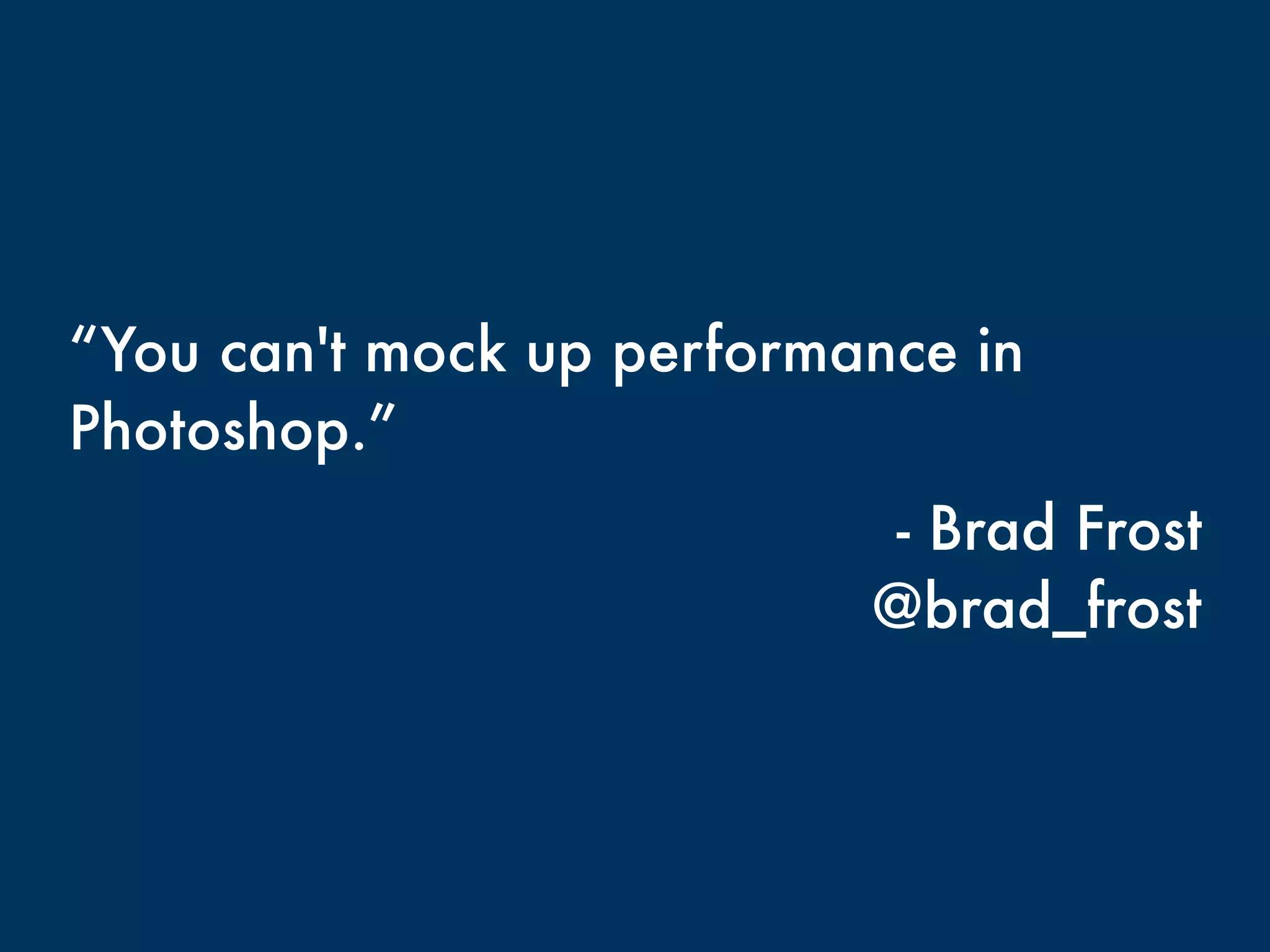 “You can't mock up performance in Photoshop.”

- Brad Frost
@brad_frost